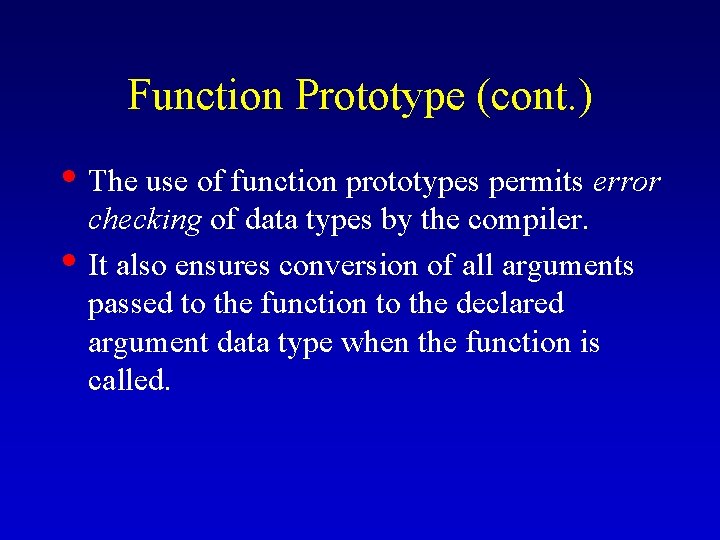 Function Prototype (cont.)

• The use of function prototypes permits error checking of data types by the compiler.

• It also ensures conversion of all arguments passed to the function to the declared argument data type when the function is called.